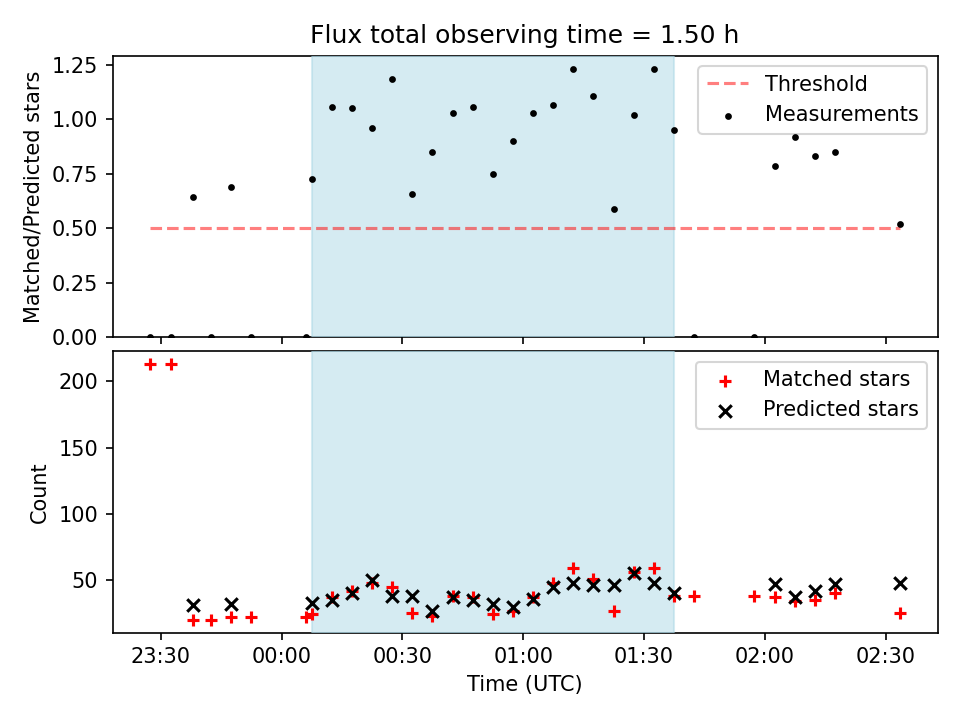 Flux total observing time = 1.50 h

Matched/Predicted stars

1.25
1.00
0.75
0.50
0.25
0.00

Threshold
Measurements

Count

200
150
100
50

Matched stars
Predicted stars

23:30
00:00
00:30
01:00
01:30
02:00
02:30

Time (UTC)